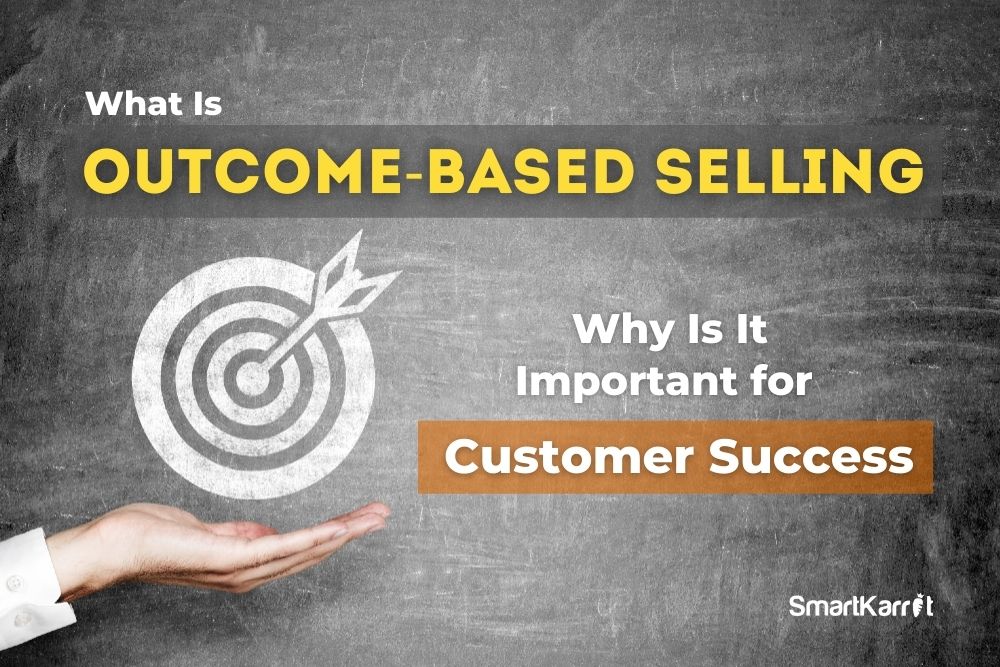 What Is

OUTCOME-BASED SELLING

Why Is It Important for

Customer Success

SmartKarrot